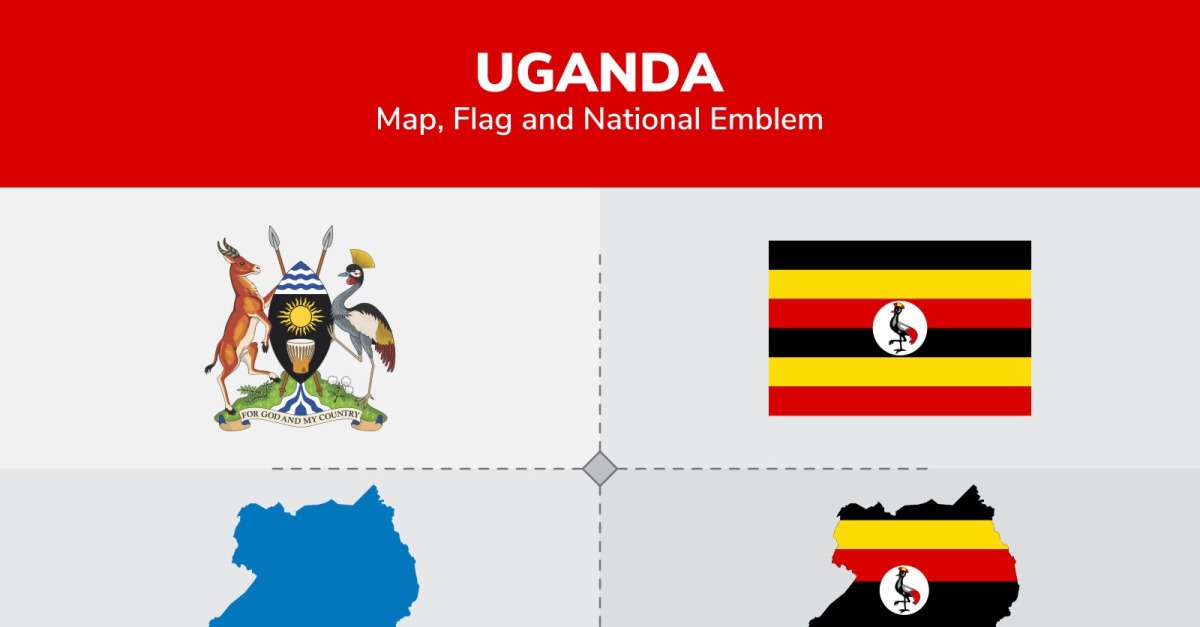 UGANDA
Map, Flag and National Emblem

FOR GOD AND MY COUNTRY